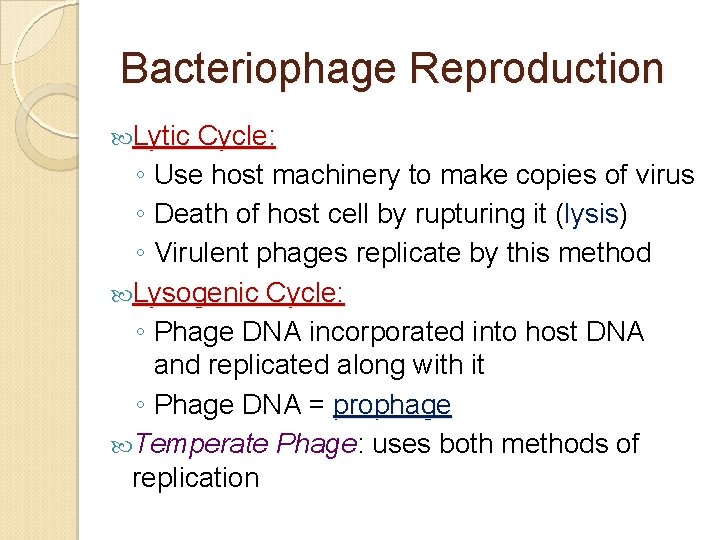 Bacteriophage Reproduction

Lytic Cycle:
◦ Use host machinery to make copies of virus
◦ Death of host cell by rupturing it (lysis)
◦ Virulent phages replicate by this method

Lysogenic Cycle:
◦ Phage DNA incorporated into host DNA and replicated along with it
◦ Phage DNA = prophage

Temperate Phage: uses both methods of replication